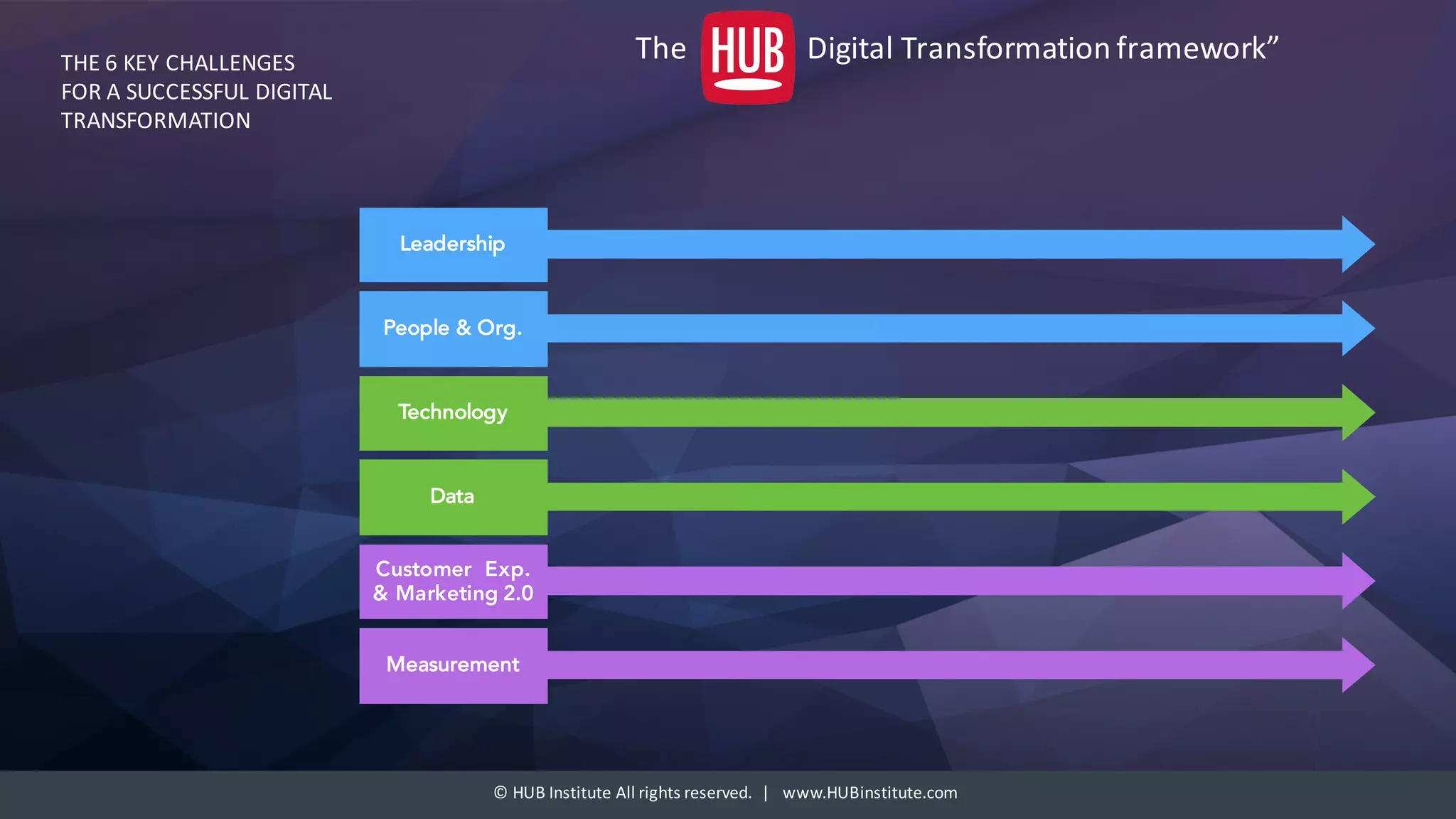 THE 6 KEY CHALLENGES FOR A SUCCESSFUL DIGITAL TRANSFORMATION

The HUB Digital Transformation framework”

Leadership

People & Org.

Technology

Data

Customer Exp. & Marketing 2.0

Measurement

© HUB Institute All rights reserved. | www.HUBinstitute.com